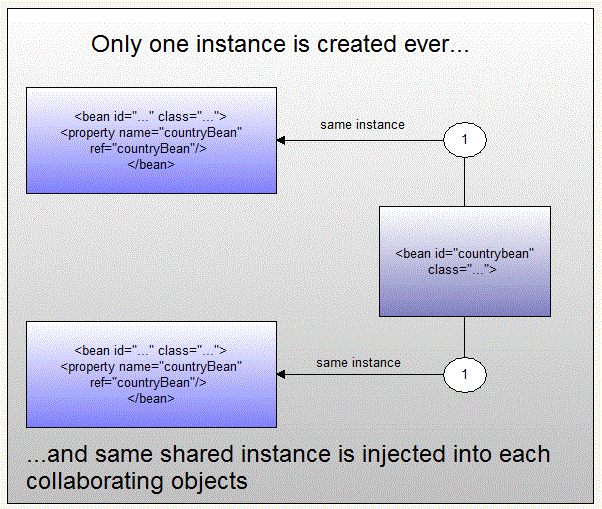 Only one instance is created ever...

<bean id="..." class="...">
<property name="countryBean"
ref="countryBean"/>
</bean>

same instance

1

<bean id="countrybean"
class="...">

<bean id="..." class="...">
<property name="countryBean"
ref="countryBean"/>
</bean>

same instance

1

...and same shared instance is injected into each collaborating objects